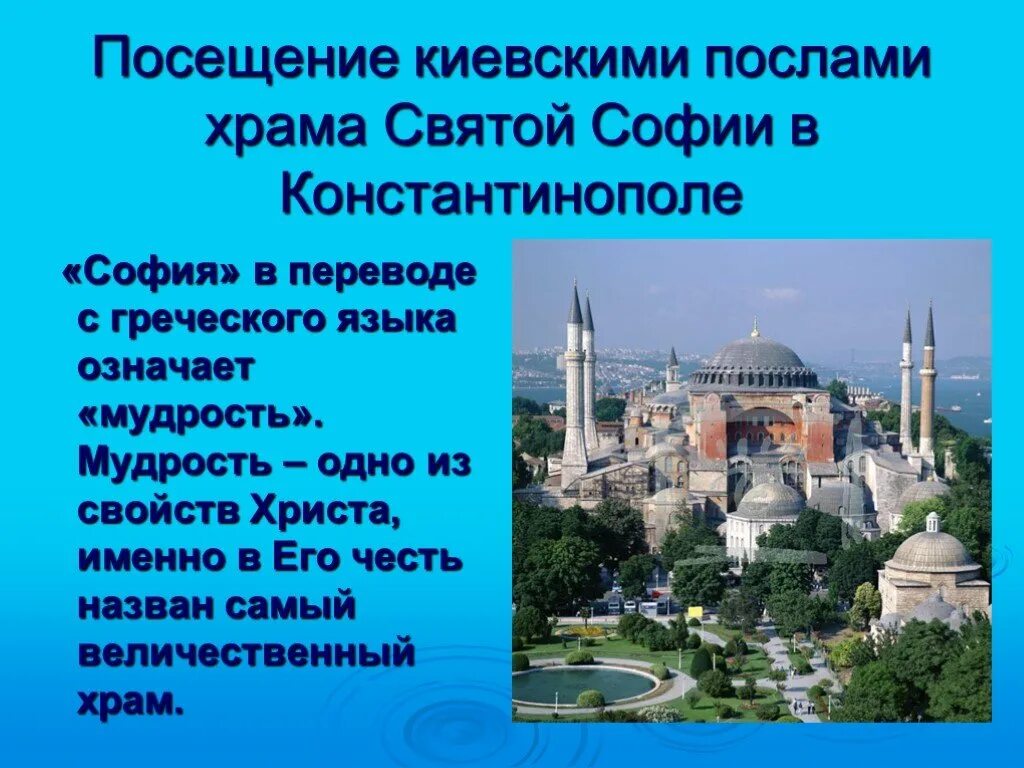 Посещение киевскими послами храма Святой Софии в Константинополе

«София» в переводе с греческого языка означает «мудрость». Мудрость – одно из свойств Христа, именно в Его честь назван самый величественный храм.